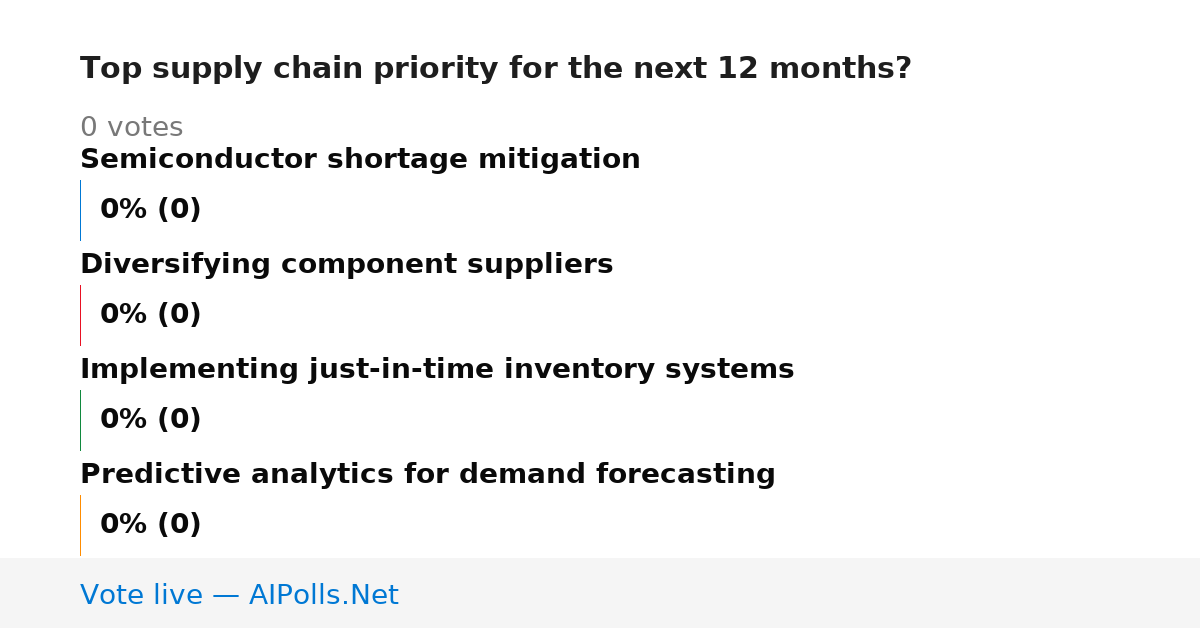 Top supply chain priority for the next 12 months?

0 votes

Semiconductor shortage mitigation

0% (0)

Diversifying component suppliers

0% (0)

Implementing just-in-time inventory systems

0% (0)

Predictive analytics for demand forecasting

0% (0)

Vote live — AIPolls.Net